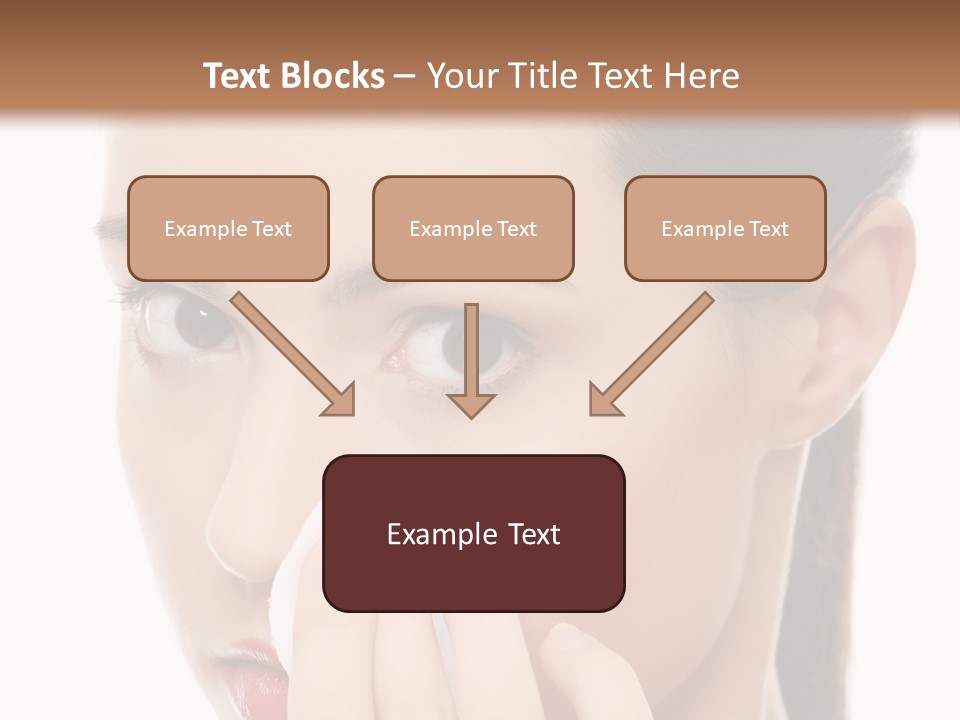 Text Blocks – Your Title Text Here

Example Text

Example Text

Example Text

Example Text